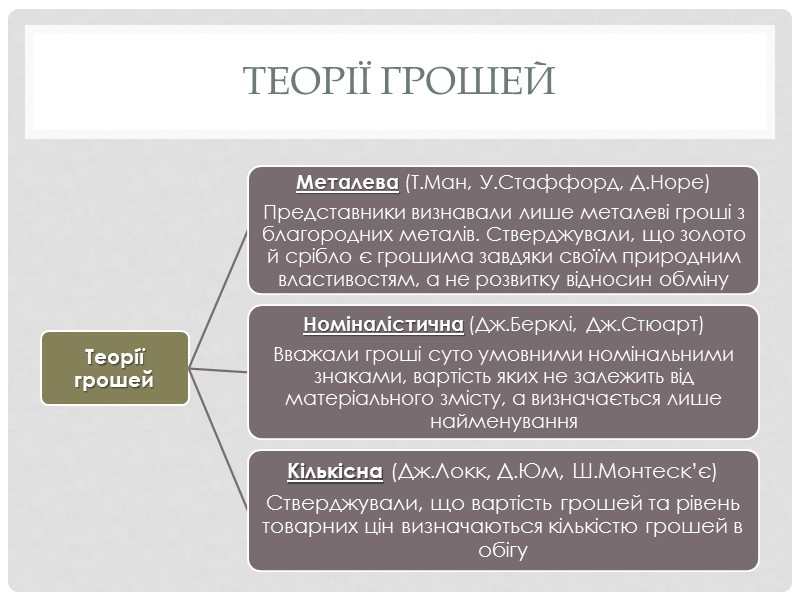 ТЕОРІЇ ГРОШЕЙ

Теорії грошей

Металева (Т.Ман, У.Стаффорд, Д.Норе)

Представники визнавали лише металеві гроші з благородних металів. Стверджували, що золото й срібло є грошима завдяки своїм природним властивостям, а не розвитку відносин обміну

Номіналістична (Дж.Берклі, Дж.Стюарт)

Вважали гроші суто умовними номінальними знаками, вартість яких не залежить від матеріального змісту, а визначається лише найменування

Кількісна (Дж.Локк, Д.Юм, Ш.Монтеск'є)

Стверджували, що вартість грошей та рівень товарних цін визначаються кількістю грошей в обігу